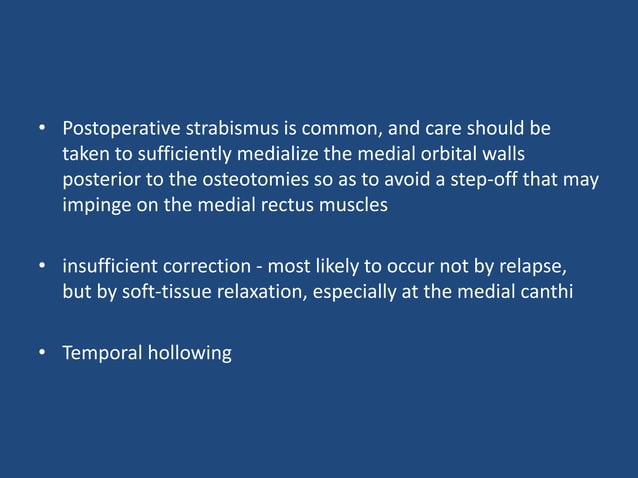 • Postoperative strabismus is common, and care should be taken to sufficiently medialize the medial orbital walls posterior to the osteotomies so as to avoid a step-off that may impinge on the medial rectus muscles

• insufficient correction - most likely to occur not by relapse, but by soft-tissue relaxation, especially at the medial canthi

• Temporal hollowing